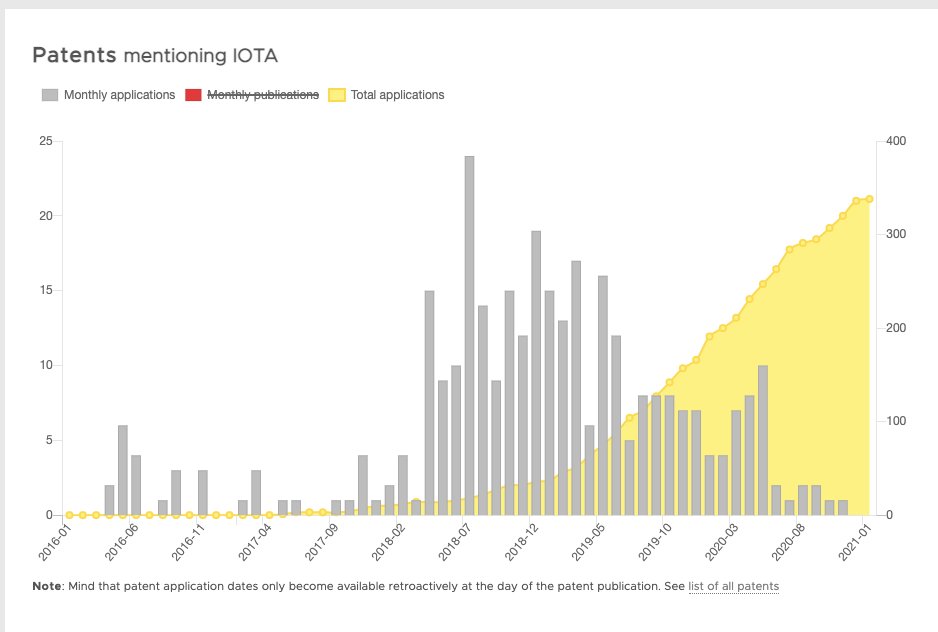 Patents mentioning IOTA

Monthly applications Monthly publications Total applications

25
20
15
10
5
0

400
300
200
100
0

2016-01 2016-06 2016-11 2017-04 2017-09 2018-02 2018-07 2018-12 2019-05 2019-10 2020-03 2020-08 2021-01

Note: Mind that patent application dates only become available retroactively at the day of the patent publication. See list of all patents